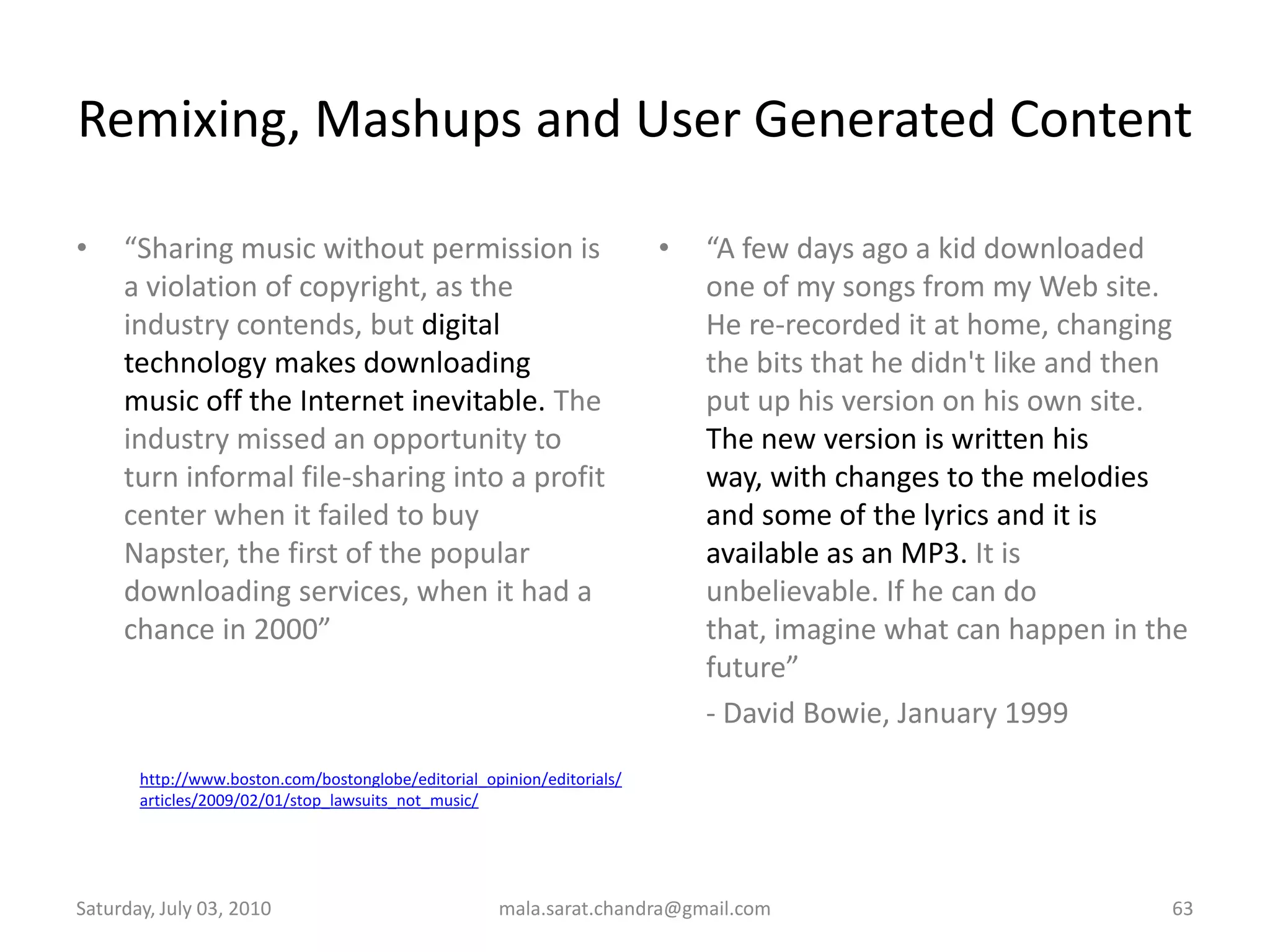 Remixing, Mashups and User Generated Content

• “Sharing music without permission is a violation of copyright, as the industry contends, but digital technology makes downloading music off the Internet inevitable. The industry missed an opportunity to turn informal file-sharing into a profit center when it failed to buy Napster, the first of the popular downloading services, when it had a chance in 2000”

http://www.boston.com/bostonglobe/editorial_opinion/editorials/articles/2009/02/01/stop_lawsuits_not_music/

• “A few days ago a kid downloaded one of my songs from my Web site. He re-recorded it at home, changing the bits that he didn't like and then put up his version on his own site. The new version is written his way, with changes to the melodies and some of the lyrics and it is available as an MP3. It is unbelievable. If he can do that, imagine what can happen in the future”

- David Bowie, January 1999

Saturday, July 03, 2010 mala.sarat.chandra@gmail.com 63